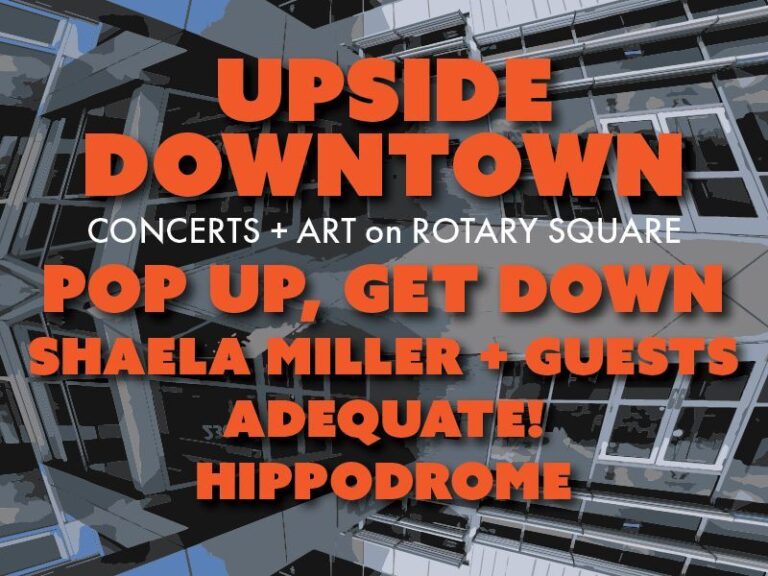 UPSIDE DOWNTOWN
CONCERTS + ART on ROTARY SQUARE
POP UP, GET DOWN
SHAELA MILLER + GUESTS
ADEQUATE!
HIPPODROME